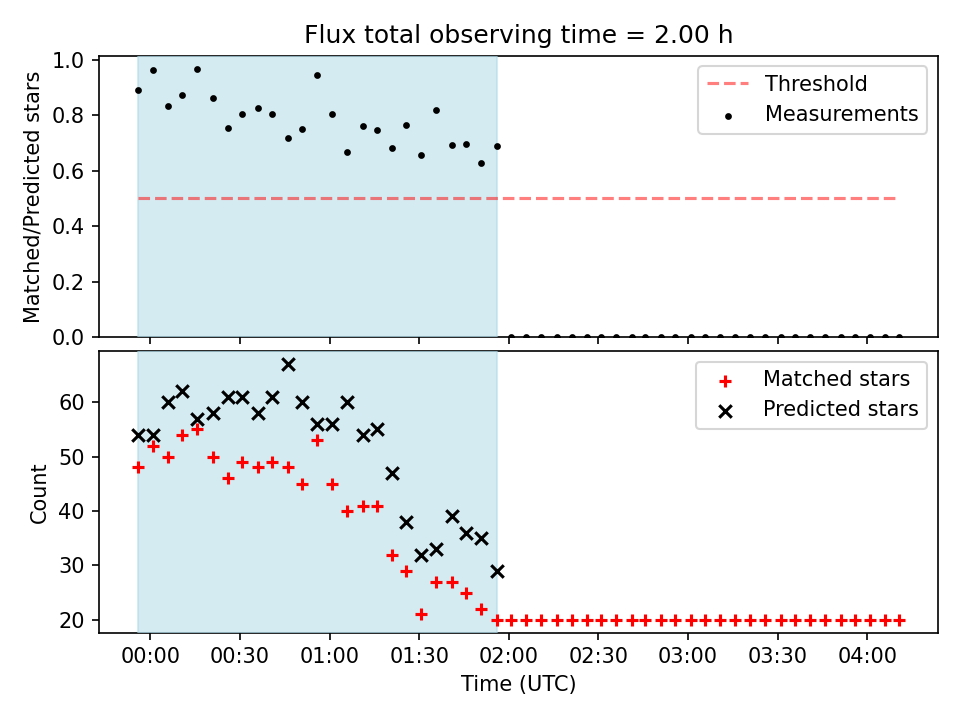 Flux total observing time = 2.00 h

Matched/Predicted stars
1.0
0.8
0.6
0.4
0.2
0.0

Threshold
Measurements

Count
60
50
40
30
20

Matched stars
Predicted stars

00:00 00:30 01:00 01:30 02:00 02:30 03:00 03:30 04:00
Time (UTC)